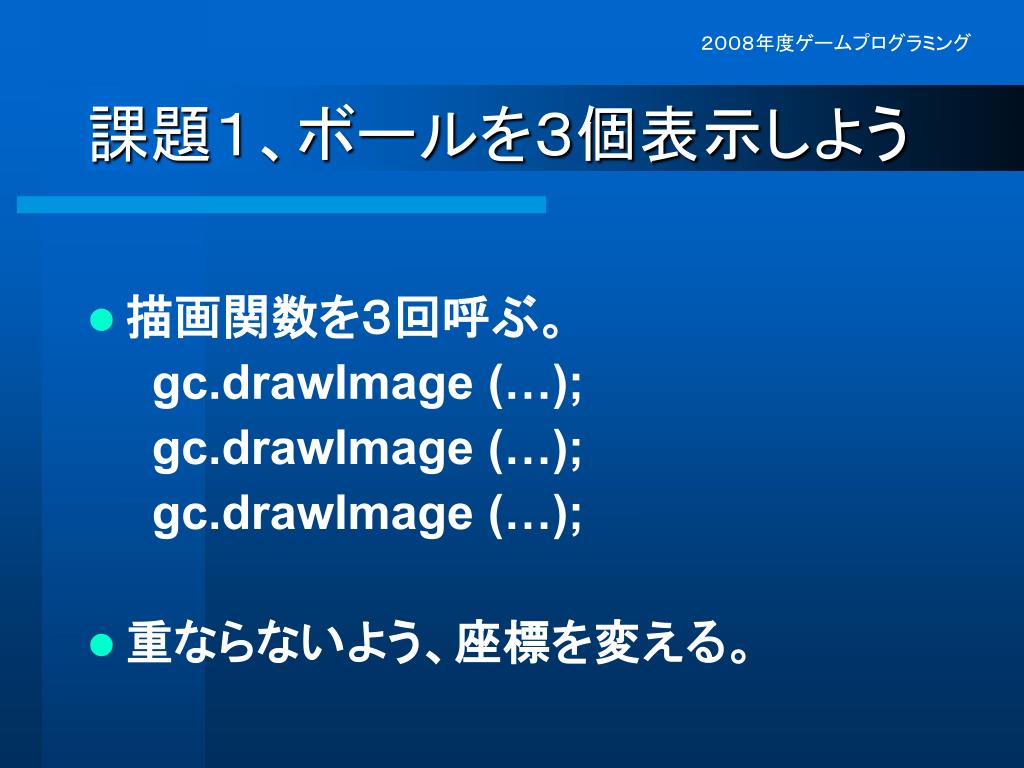 2008年度ゲームプログラミング

課題1、ボールを3個表示しよう

● 描画関数を3回呼ぶ。
gc.drawImage (…);
gc.drawImage (…);
gc.drawImage (…);

● 重ならないよう、座標を変える。